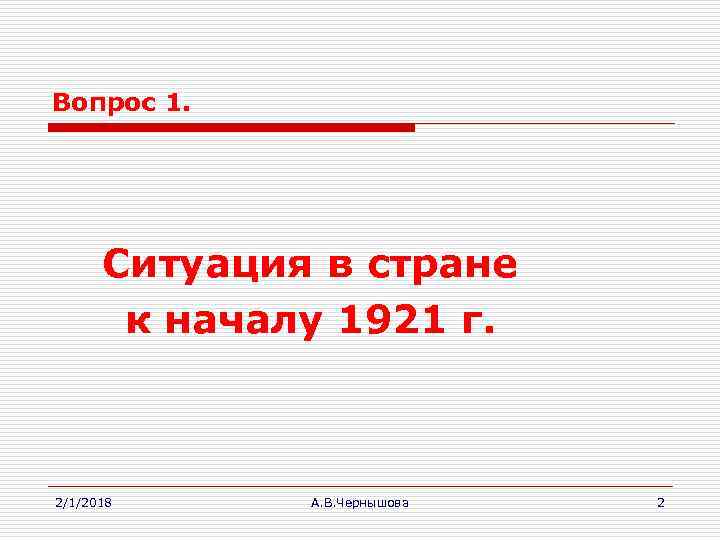 Вопрос 1.

Ситуация в стране к началу 1921 г.

2/1/2018

А.В.Чернышова

2